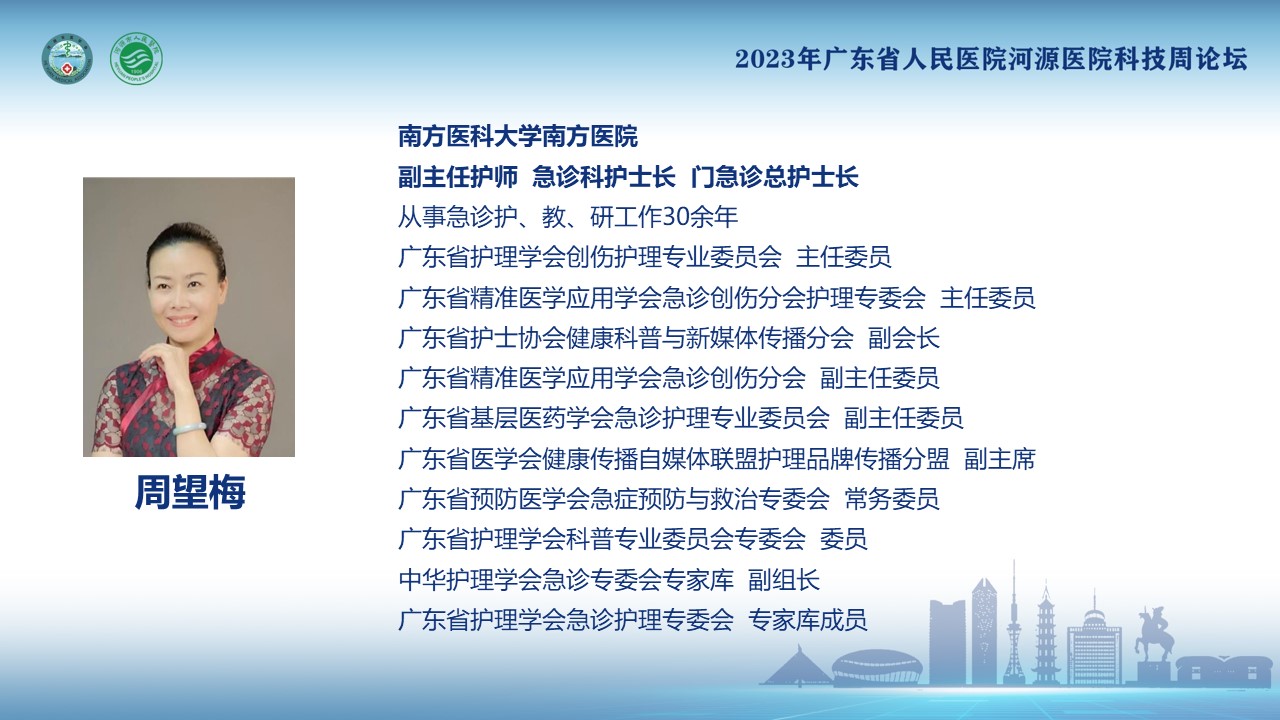 2023年广东省人民医院河源医院科技周论坛

周望梅

南方医科大学南方医院
副主任护师 急诊科护士长 门急诊总护士长
从事急诊护、教、研工作30余年
广东省护理学会创伤护理专业委员会 主任委员
广东省精准医学应用学会急诊创伤分会护理专委会 主任委员
广东省护士协会健康科普与新媒体传播分会 副会长
广东省精准医学应用学会急诊创伤分会 副主任委员
广东省基层医药学会急诊护理专业委员会 副主任委员
广东省医学会健康传播自媒体联盟护理品牌传播分盟 副主席
广东省预防医学会急症预防与救治专委会 常务委员
广东省护理学会科普专业委员会专委会 委员
中华护理学会急诊专委会专家库 副组长
广东省护理学会急诊护理专委会 专家库成员